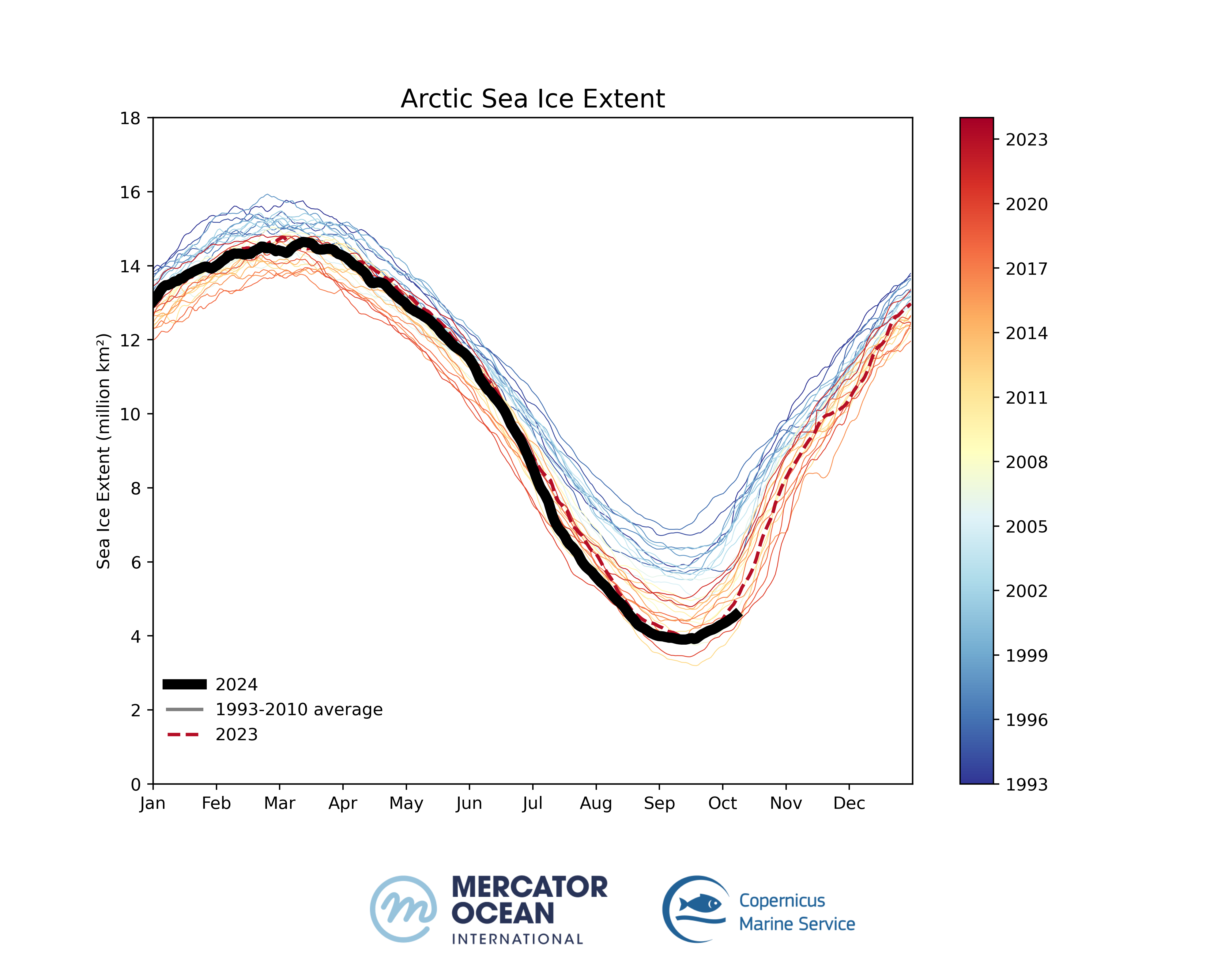 Arctic Sea Ice Extent

Sea Ice Extent (million km²)

18
16
14
12
10
8
6
4
2
0

Jan Feb Mar Apr May Jun Jul Aug Sep Oct Nov Dec

2024
1993-2010 average
2023

2023
2020
2017
2014
2011
2008
2005
2002
1999
1996
1993

MERCATOR OCEAN INTERNATIONAL

Copernicus Marine Service